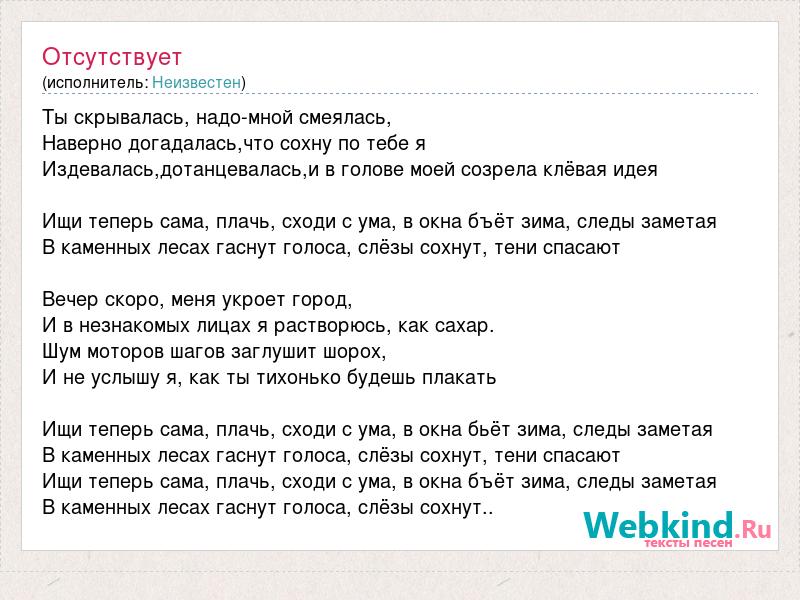 Отсутствует
(исполнитель: Неизвестен)

Ты скрывалась, надо-мной смеялась,
Наверно догадалась,что сохну по тебе я
Издевалась,дотанцевалась,и в голове моей созрела клёвая идея

Ищи теперь сама, плачь, сходи с ума, в окна бъёт зима, следы заметая
В каменных лесах гаснут голоса, слёзы сохнут, тени спасают

Вечер скоро, меня укроет город,
И в незнакомых лицах я растворюсь, как сахар.
Шум моторов шагов заглушит шорох,
И не услышу я, как ты тихонько будешь плакать

Ищи теперь сама, плачь, сходи с ума, в окна бьёт зима, следы заметая
В каменных лесах гаснут голоса, слёзы сохнут, тени спасают
Ищи теперь сама, плачь, сходи с ума, в окна бъёт зима, следы заметая
В каменных лесах гаснут голоса, слёзы сохнут..

Webkind.Ru
тексты песен